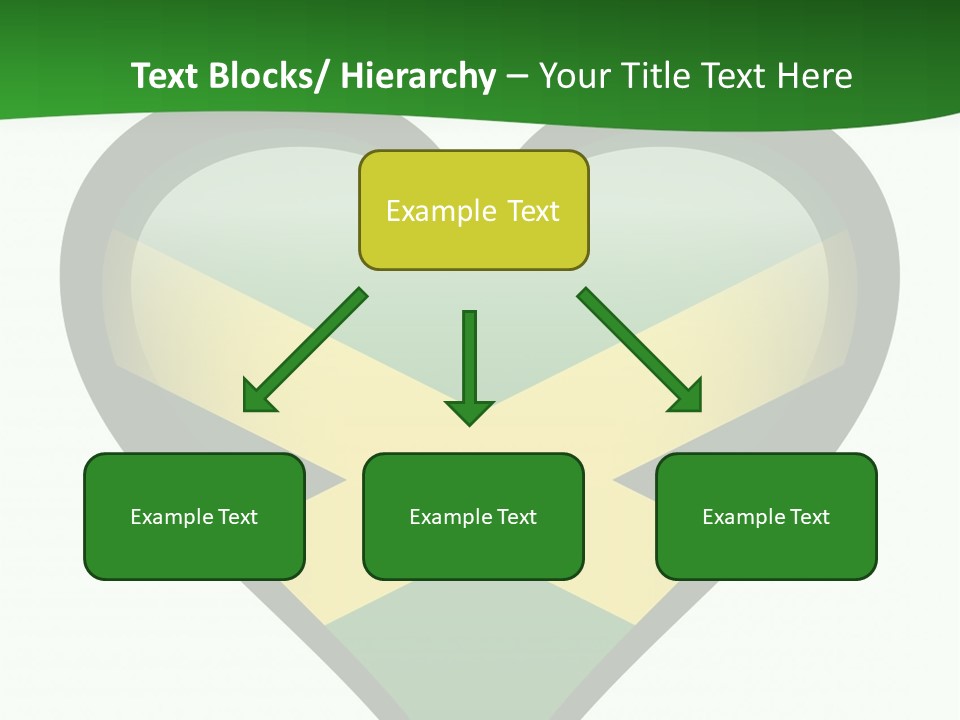 Text Blocks/ Hierarchy – Your Title Text Here

Example Text

Example Text

Example Text

Example Text